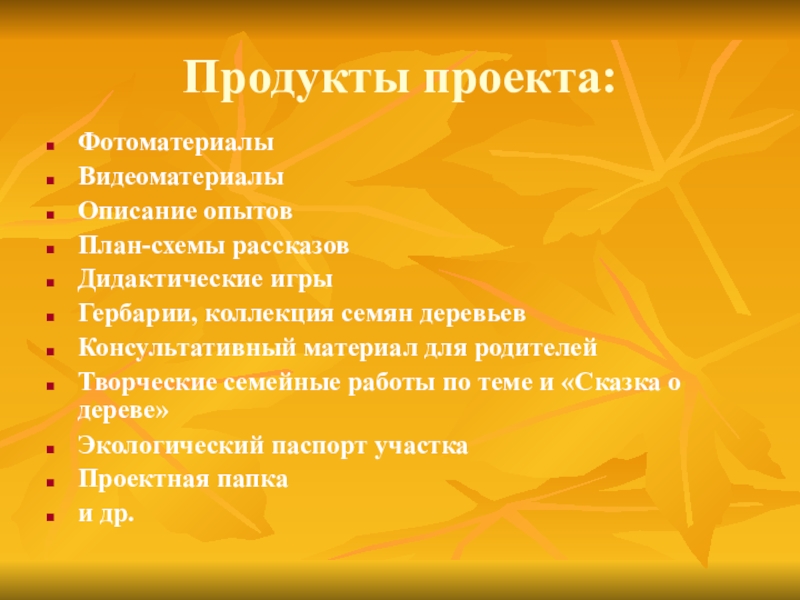 Продукты проекта:

- Фотоматериалы
- Видеоматериалы
- Описание опытов
- План-схемы рассказов
- Дидактические игры
- Гербарии, коллекция семян деревьев
- Консультативный материал для родителей
- Творческие семейные работы по теме и «Сказка о дереве»
- Экологический паспорт участка
- Проектная папка
- и др.